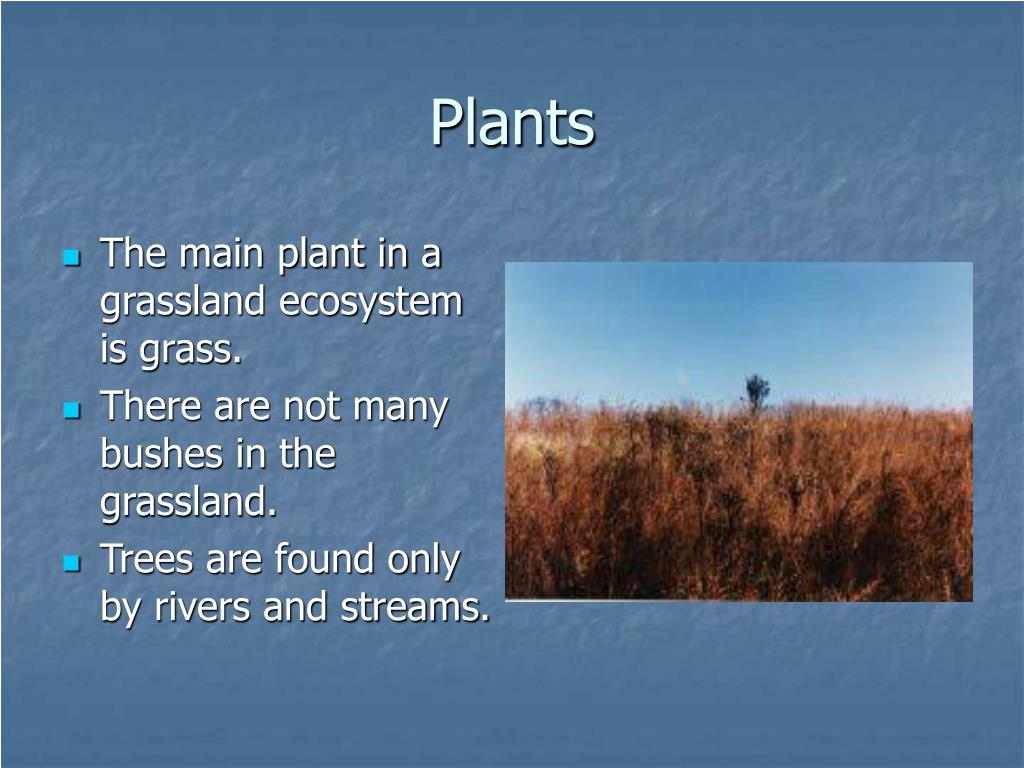 Plants

- The main plant in a grassland ecosystem is grass.
- There are not many bushes in the grassland.
- Trees are found only by rivers and streams.